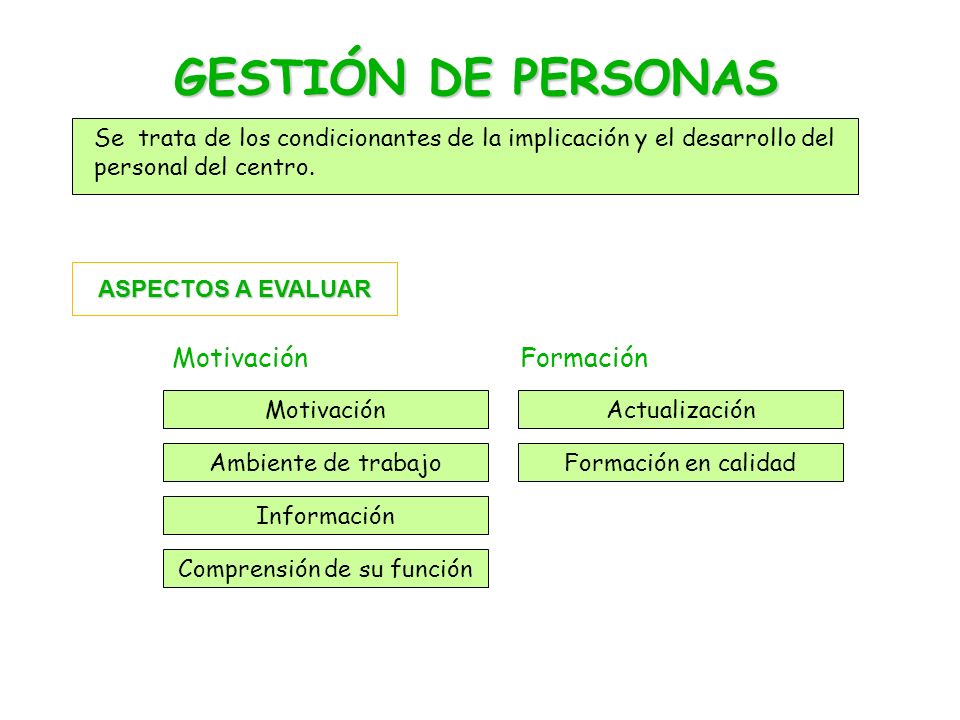 GESTIÓN DE PERSONAS

Se trata de los condicionantes de la implicación y el desarrollo del personal del centro.

ASPECTOS A EVALUAR

Motivación

Motivación

Ambiente de trabajo

Información

Comprensión de su función

Formación

Actualización

Formación en calidad